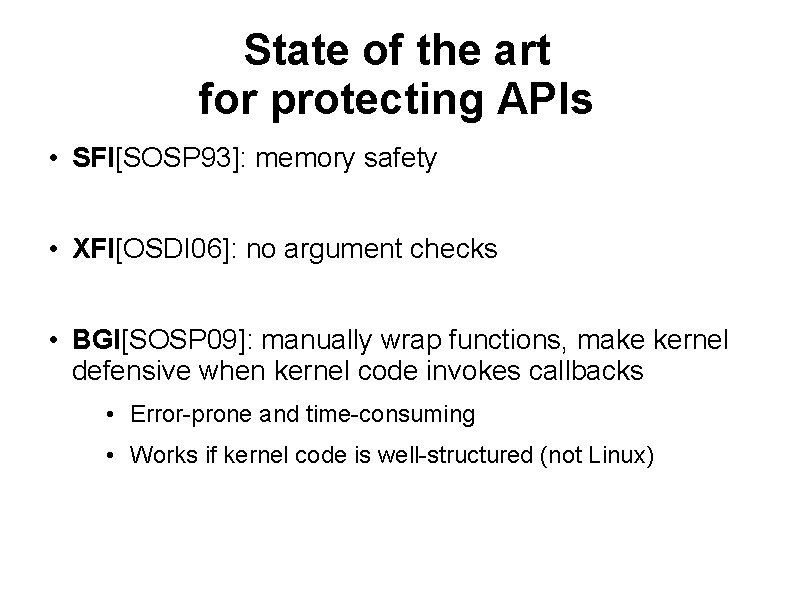 State of the art
for protecting APIs

• SFI[SOSP93]: memory safety

• XFI[OSDI06]: no argument checks

• BGI[SOSP09]: manually wrap functions, make kernel defensive when kernel code invokes callbacks

• Error-prone and time-consuming

• Works if kernel code is well-structured (not Linux)